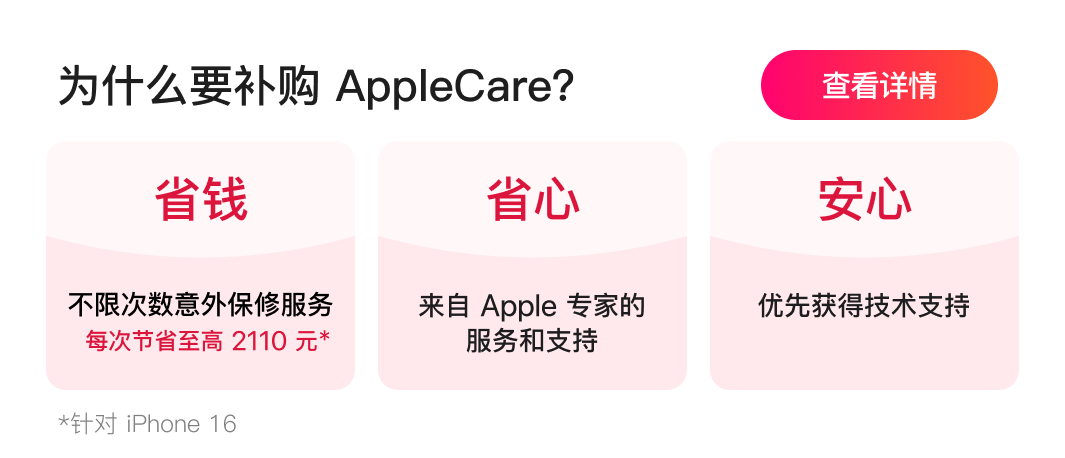 为什么要补购 AppleCare?

查看详情

省钱

不限次数意外保修服务
每次节省至高 2110 元*

省心

来自 Apple 专家的服务和支持

安心

优先获得技术支持

*针对 iPhone 16